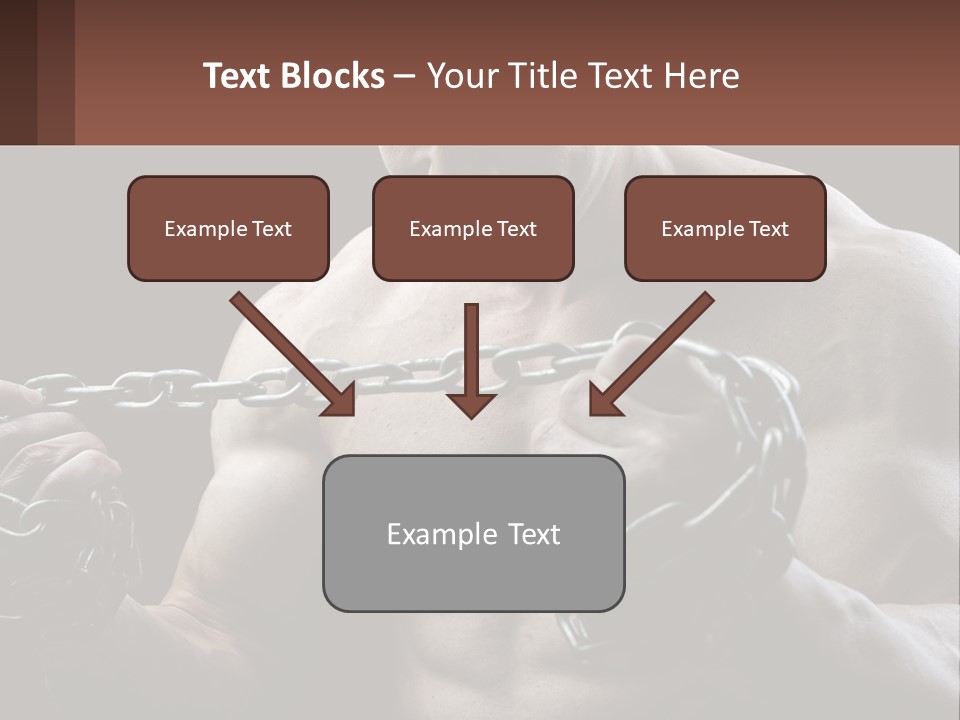 Text Blocks – Your Title Text Here

Example Text

Example Text

Example Text

Example Text